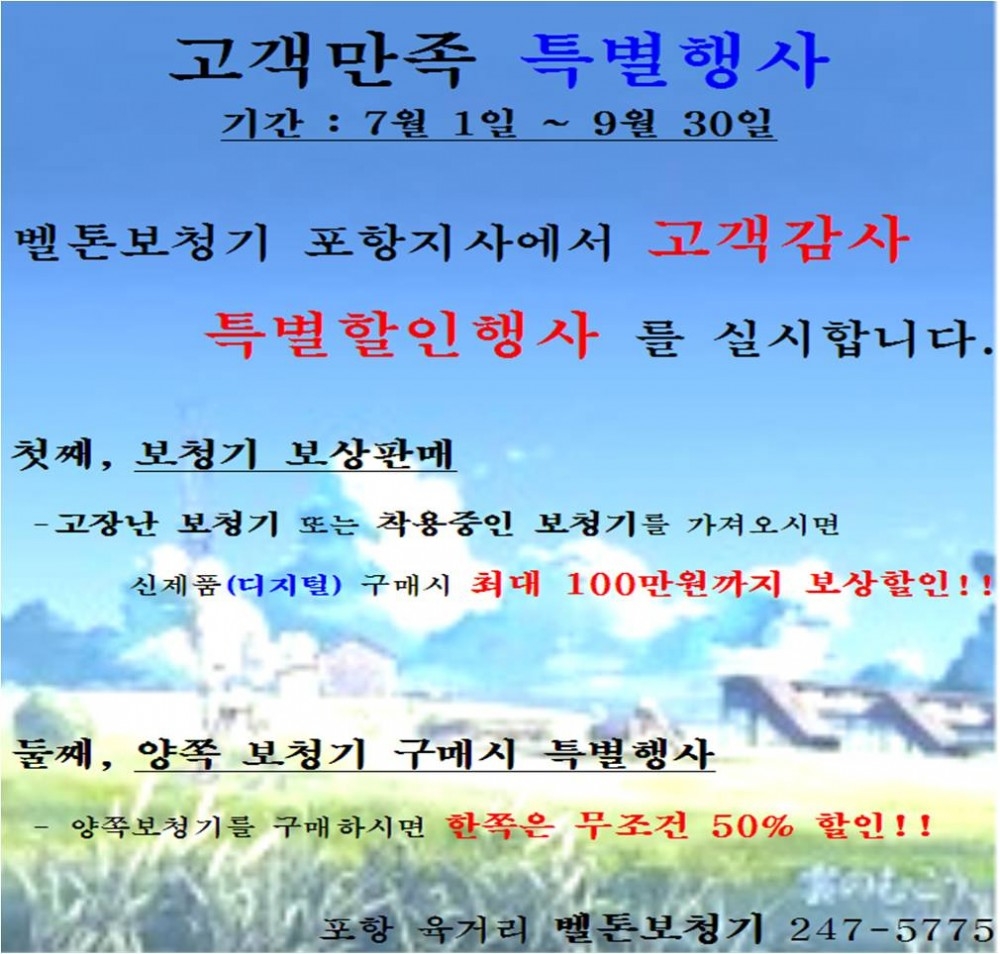 고객만족 특별행사

기간 : 7월 1일 ~ 9월 30일

벨톤보청기 포항지사에서 고객감사 특별할인행사 를 실시합니다.

첫째, 보청기 보상판매

-고장난 보청기 또는 착용중인 보청기를 가져오시면 신제품(디지털) 구매시 최대 100만원까지 보상할인!!

둘째, 양쪽 보청기 구매시 특별행사

- 양쪽보청기를 구매하시면 한쪽은 무조건 50% 할인!!

포항 육거리 벨톤보청기 247-5775